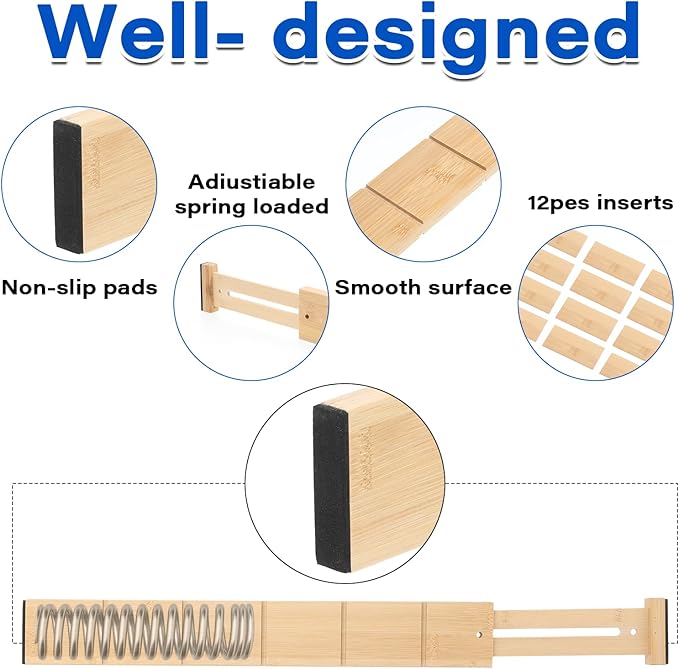 Well- designed

Adiustiable spring loaded

12pes inserts

Non-slip pads

Smooth surface